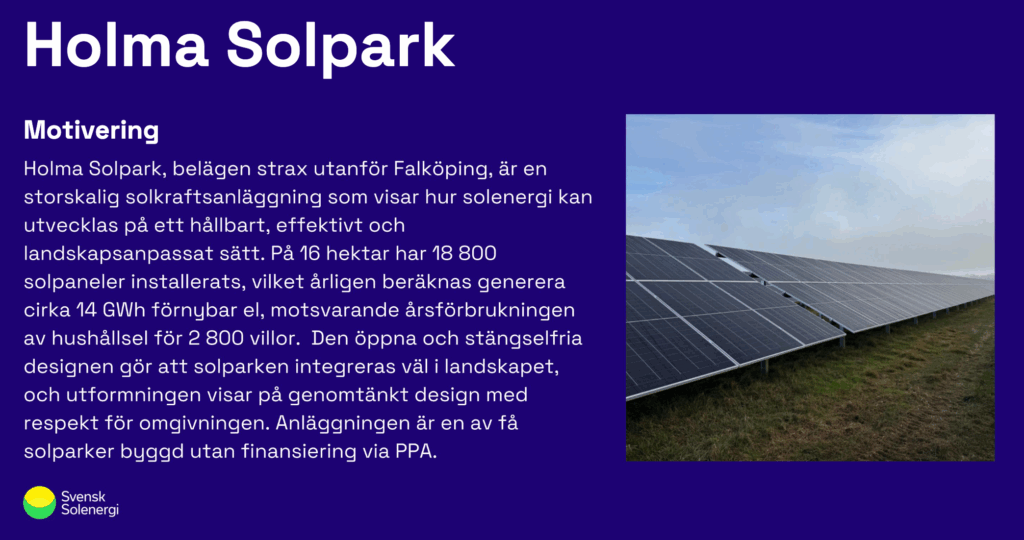 Holma Solpark

Motivering

Holma Solpark, belägen strax utanför Falköping, är en storskalig solkraftsanläggning som visar hur solenergi kan utvecklas på ett hållbart, effektivt och landskapsanpassat sätt. På 16 hektar har 18 800 solpaneler installerats, vilket årligen beräknas generera cirka 14 GWh förnybar el, motsvarande årsförbrukningen av hushållsel för 2 800 villor. Den öppna och stängselfria designen gör att solparken integreras väl i landskapet, och utformningen visar på genomtänkt design med respekt för omgivningen. Anläggningen är en av få solparker byggd utan finansiering via PPA.

Svensk Solenergi